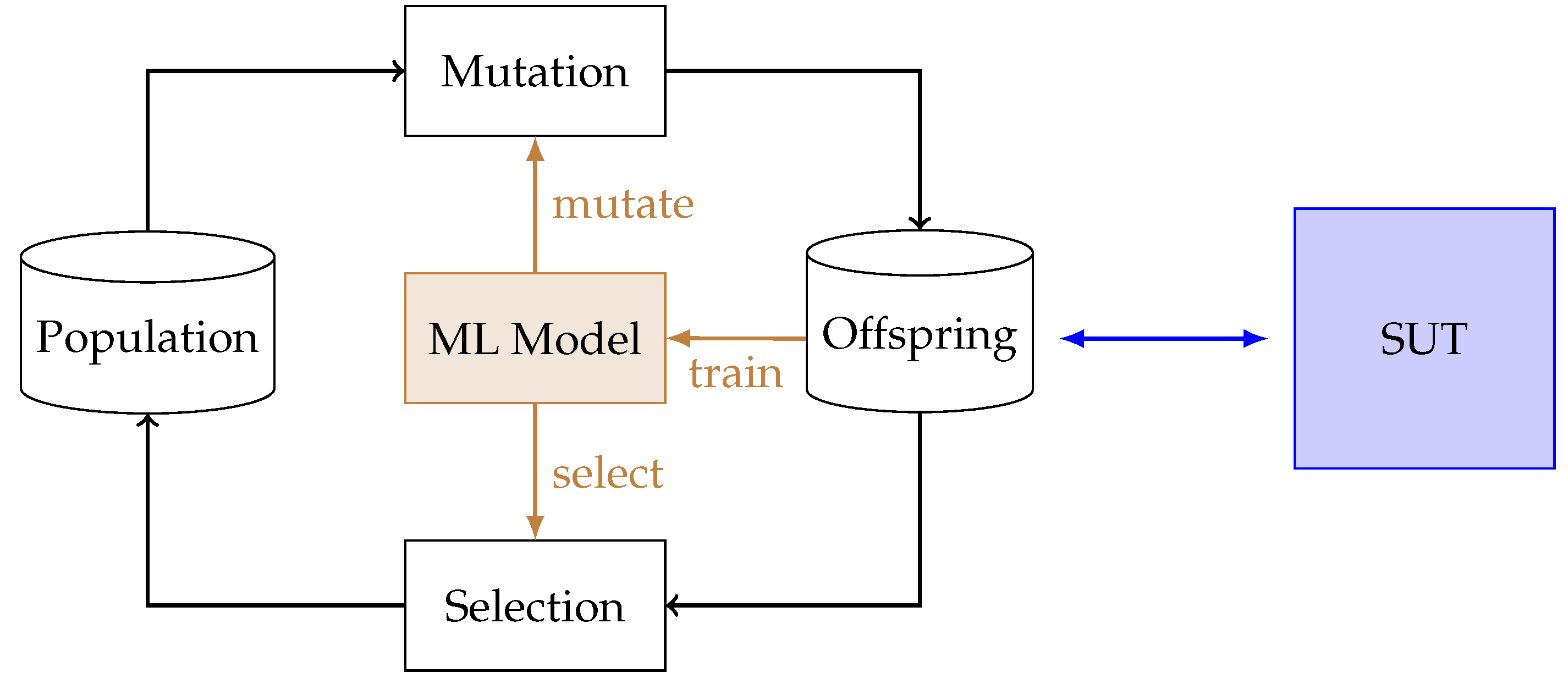 Mutation

mutate

Population

ML Model

train

Offspring

SUT

select

Selection